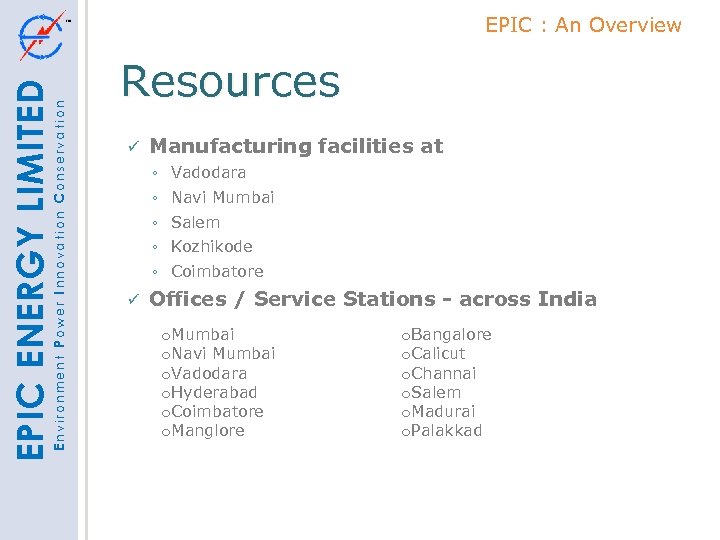 EPIC ENERGY LIMITED
Environment Power Innovation Conservation

EPIC : An Overview

Resources

✓ Manufacturing facilities at
◦ Vadodara
◦ Navi Mumbai
◦ Salem
◦ Kozhikode
◦ Coimbatore

✓ Offices / Service Stations - across India

oMumbai
oNavi Mumbai
oVadodara
oHyderabad
oCoimbatore
oManglore

oBangalore
oCalicut
oChannai
oSalem
oMadurai
oPalakkad